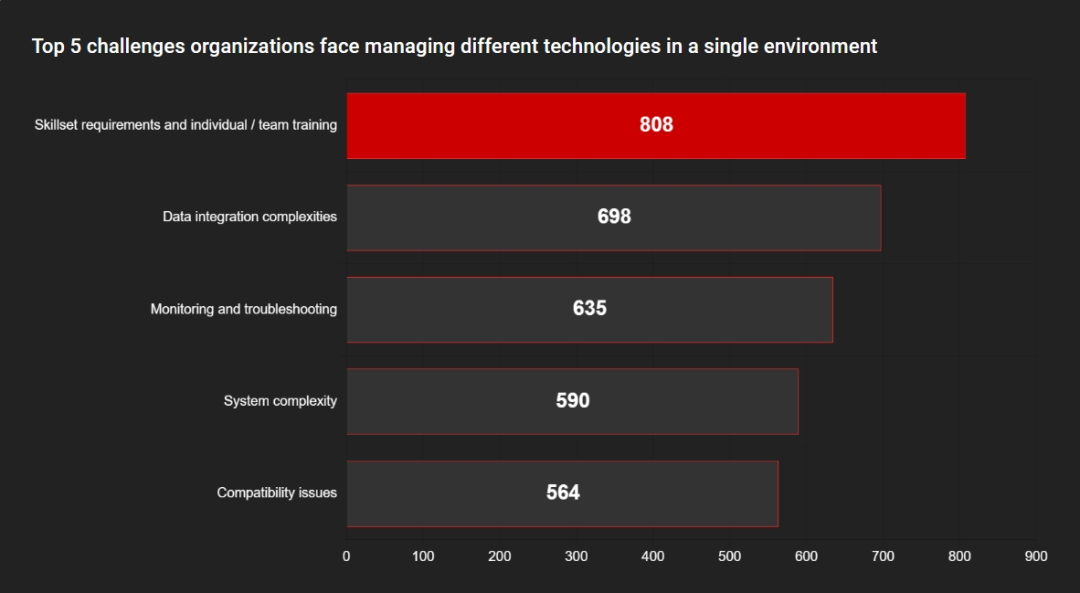 Top 5 challenges organizations face managing different technologies in a single environment

Skillset requirements and individual / team training 808

Data integration complexities 698

Monitoring and troubleshooting 635

System complexity 590

Compatibility issues 564

0 100 200 300 400 500 600 700 800 900